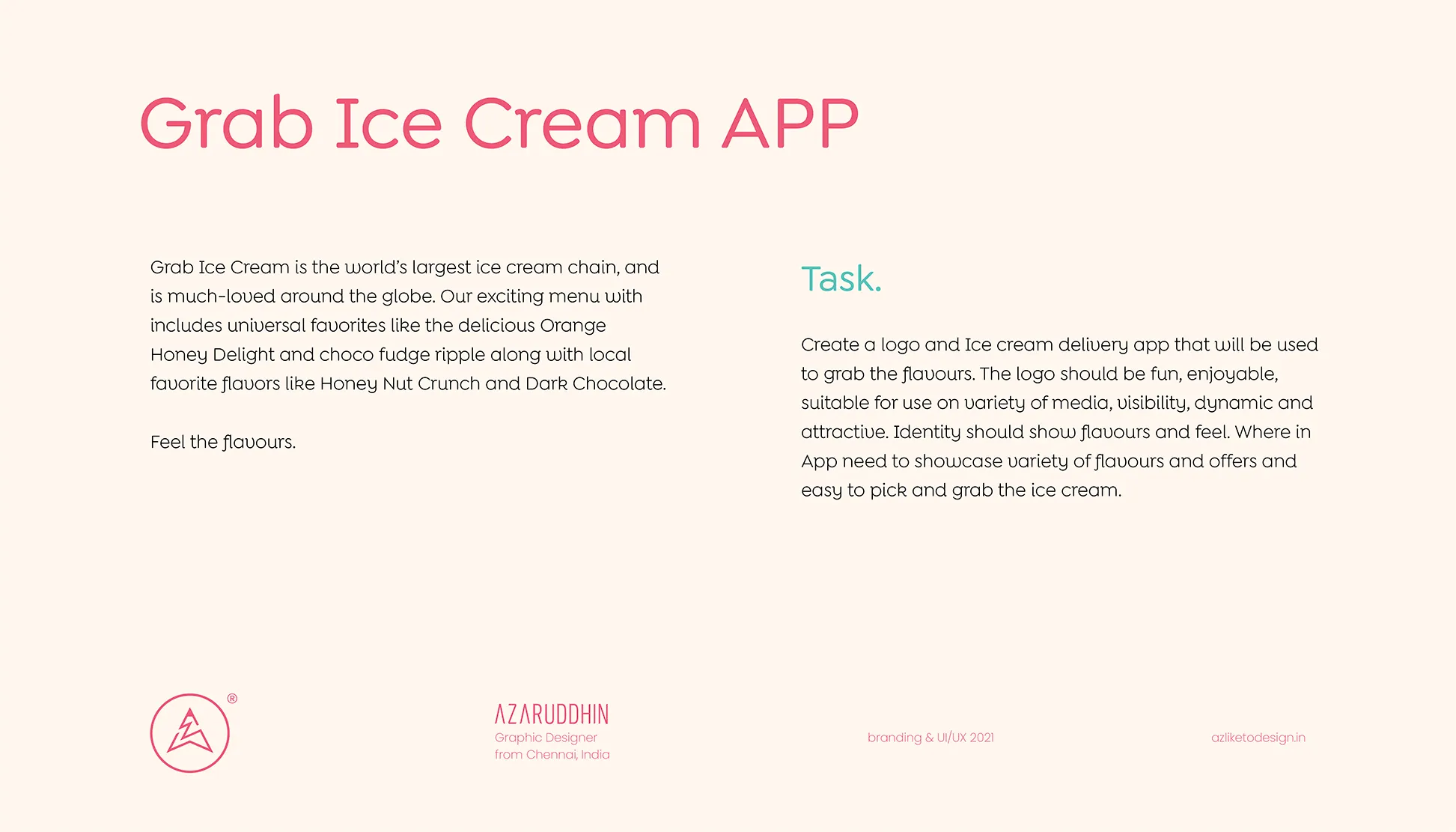 Grab Ice Cream APP

Grab Ice Cream is the world's largest ice cream chain, and is much-loved around the globe. Our exciting menu with includes universal favorites like the delicious Orange Honey Delight and choco fudge ripple along with local favorite flavors like Honey Nut Crunch and Dark Chocolate.

Feel the flavours.

Task.

Create a logo and Ice cream delivery app that will be used to grab the flavours. The logo should be fun, enjoyable, suitable for use on variety of media, visibility, dynamic and attractive. Identity should show flavours and feel. Where in App need to showcase variety of flavours and offers and easy to pick and grab the ice cream.

®

AZARUDDHIN
Graphic Designer
from Chennai, India

branding & UI/UX 2021

azliketodesign.in